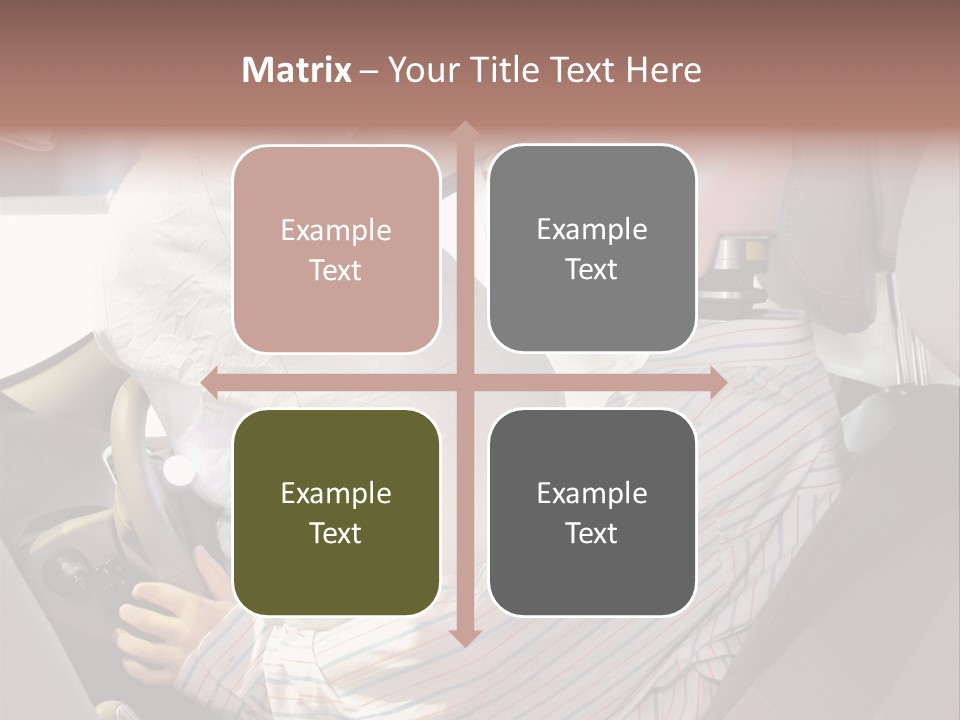 Matrix – Your Title Text Here

Example Text

Example Text

Example Text

Example Text